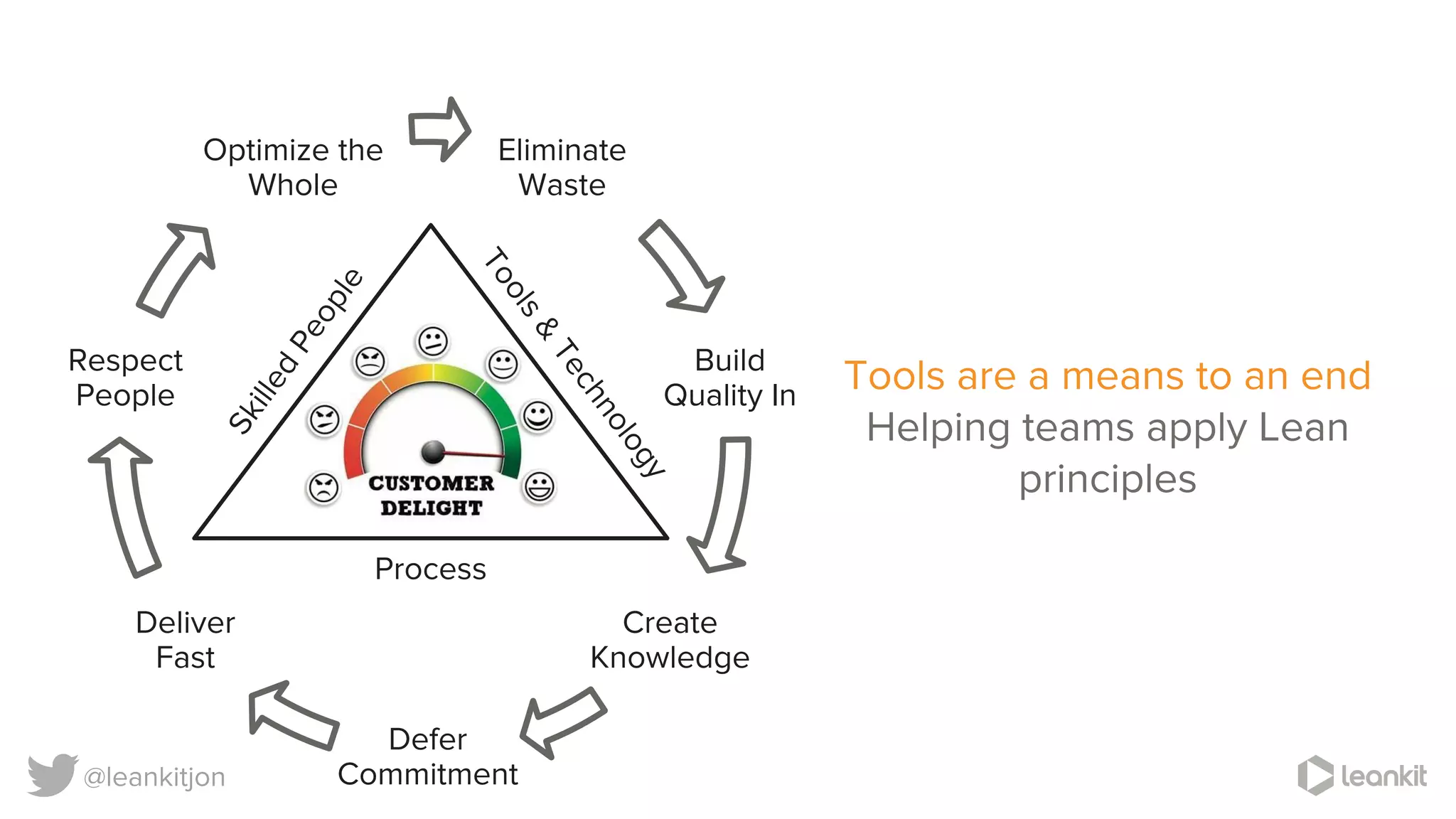 Optimize the Whole

Eliminate Waste

Build Quality In

Create Knowledge

Defer Commitment

Deliver Fast

Respect People

Skilled People

Tools & Technology

Process

CUSTOMER DELIGHT

Tools are a means to an end
Helping teams apply Lean principles

@leankitjon

leankit